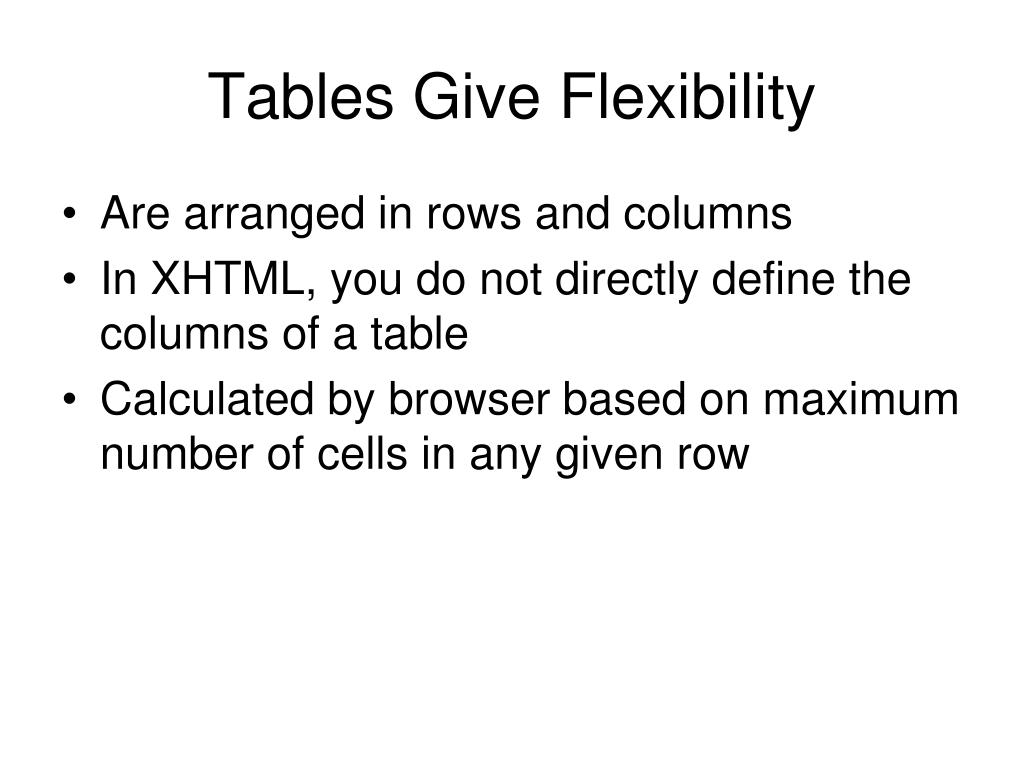 Tables Give Flexibility

• Are arranged in rows and columns
• In XHTML, you do not directly define the columns of a table
• Calculated by browser based on maximum number of cells in any given row